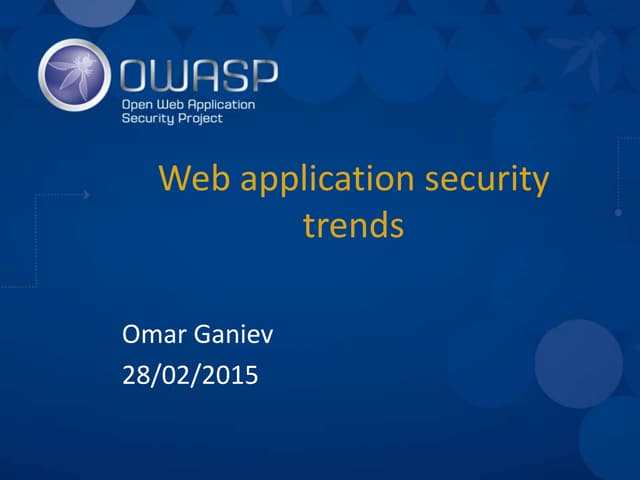 OWASP
Open Web Application
Security Project

Web application security trends

Omar Ganiev
28/02/2015